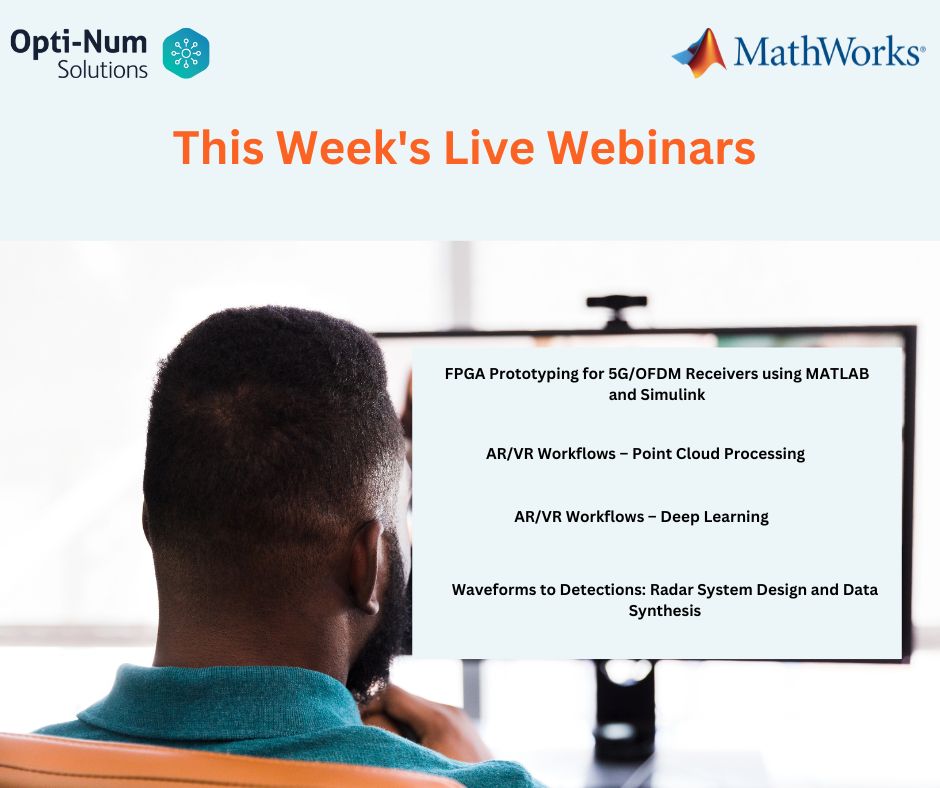 Opti-Num Solutions

MathWorks®

This Week's Live Webinars

FPGA Prototyping for 5G/OFDM Receivers using MATLAB and Simulink

AR/VR Workflows – Point Cloud Processing

AR/VR Workflows – Deep Learning

Waveforms to Detections: Radar System Design and Data Synthesis